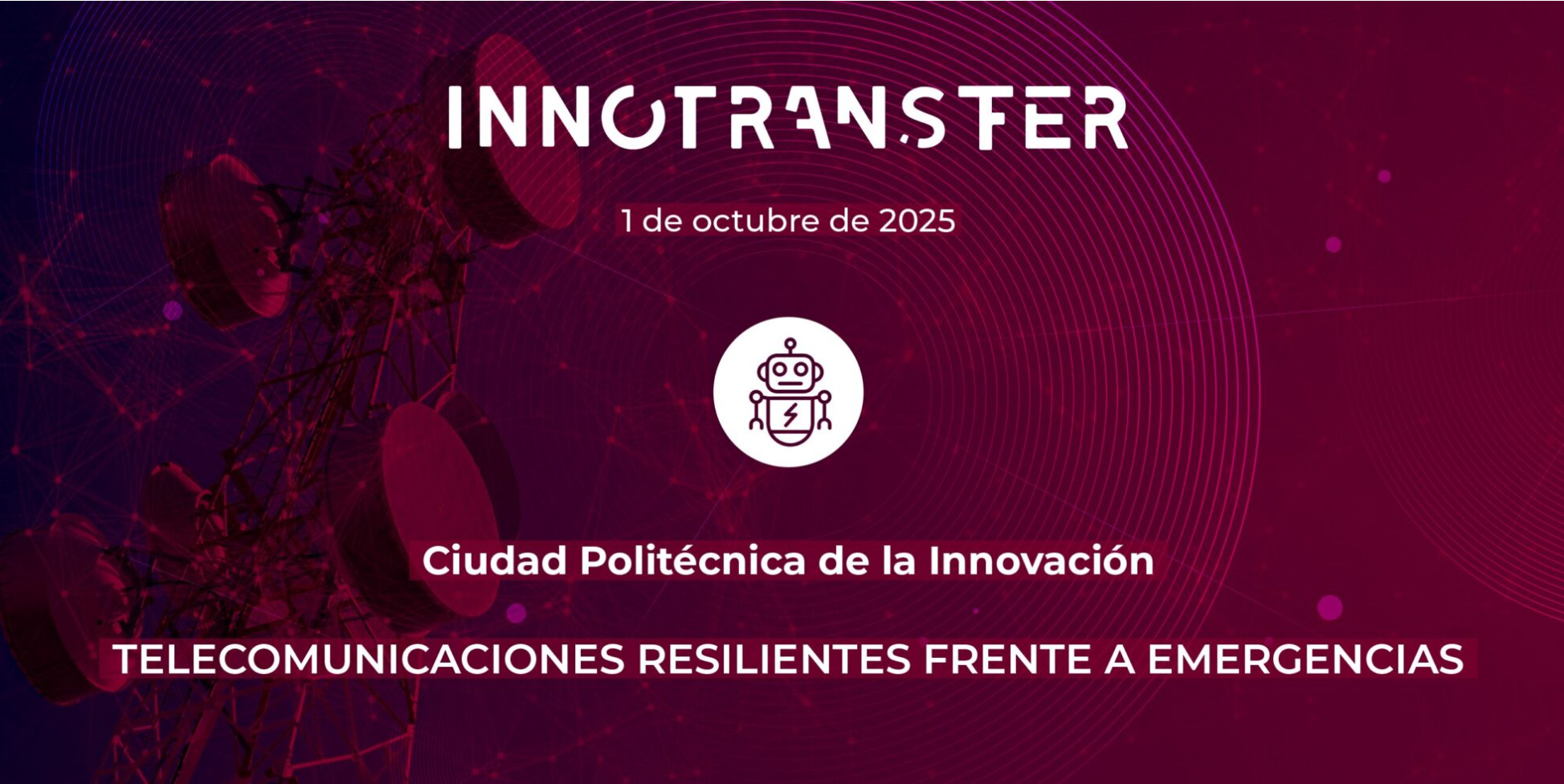 INNOTRANSFER

1 de octubre de 2025

Ciudad Politécnica de la Innovación

TELECOMUNICACIONES RESILIENTES FRENTE A EMERGENCIAS